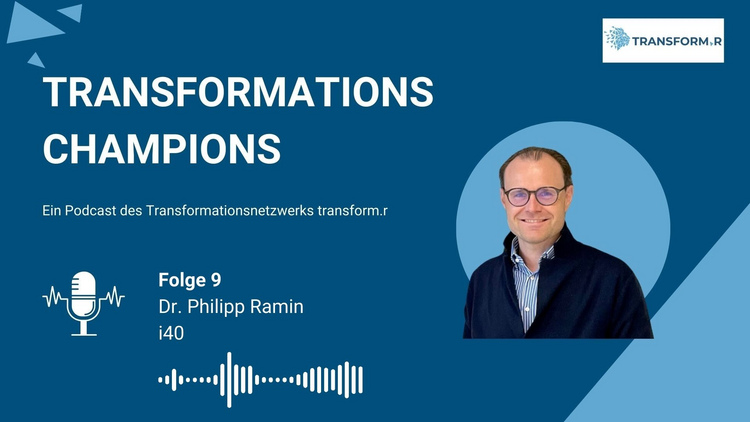 TRANSFORM.R

TRANSFORMATIONS CHAMPIONS

Ein Podcast des Transformationsnetzwerks transform.r

Folge 9
Dr. Philipp Ramin
i40